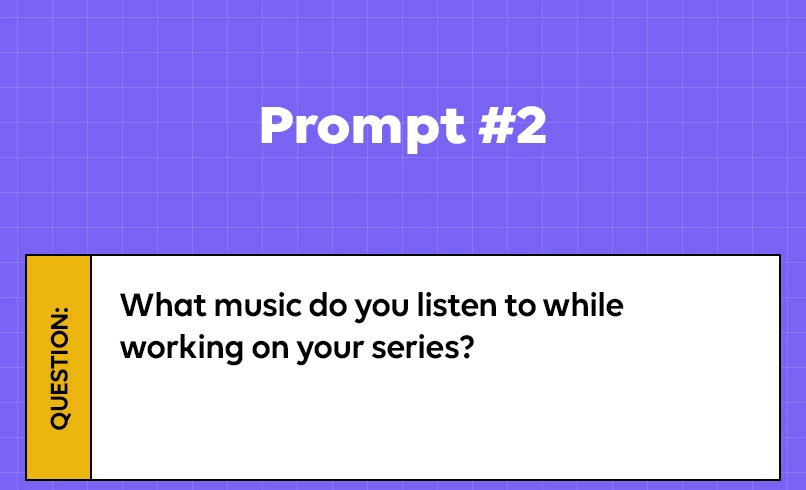 Prompt #2

QUESTION:

What music do you listen to while working on your series?